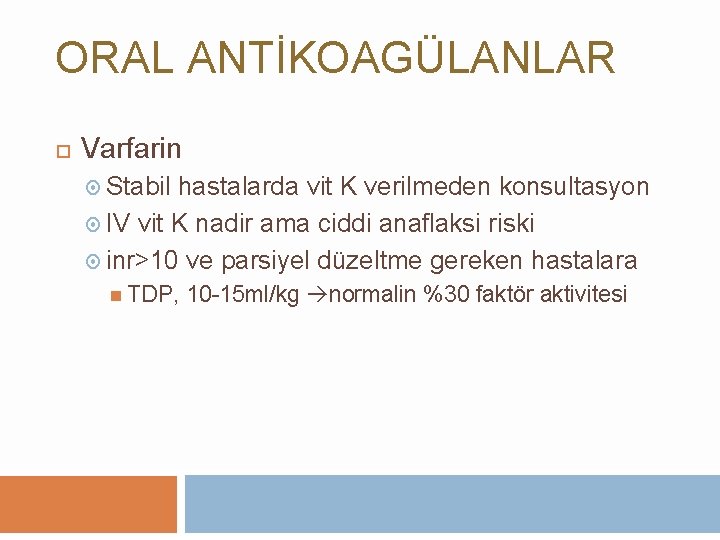 ORAL ANTİKOAGÜLANLAR

Varfarin

Stabil hastalarda vit K verilmeden konsultasyon

IV vit K nadir ama ciddi anaflaksi riski

inr>10 ve parsiyel düzeltme gereken hastalara

TDP, 10-15ml/kg →normalin %30 faktör aktivitesi